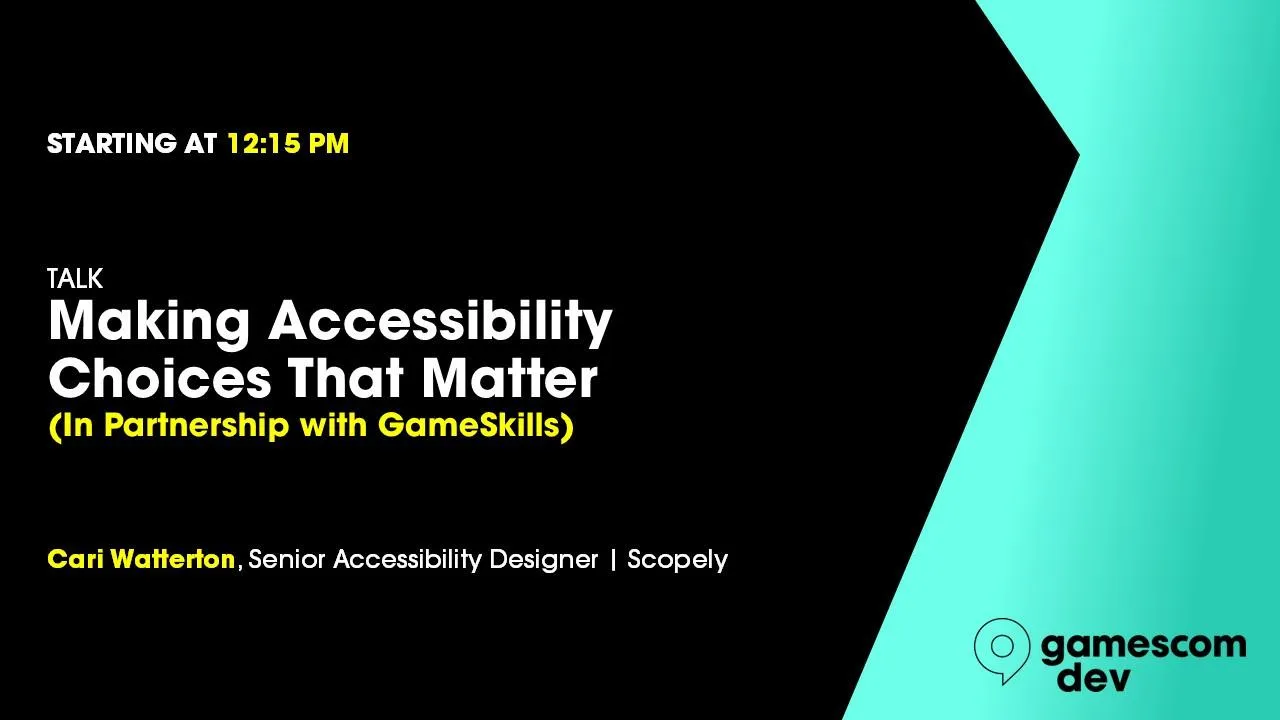 STARTING AT 12:15 PM

TALK
Making Accessibility Choices That Matter
(In Partnership with GameSkills)

Cari Watterton, Senior Accessibility Designer | Scopely

gamescom dev